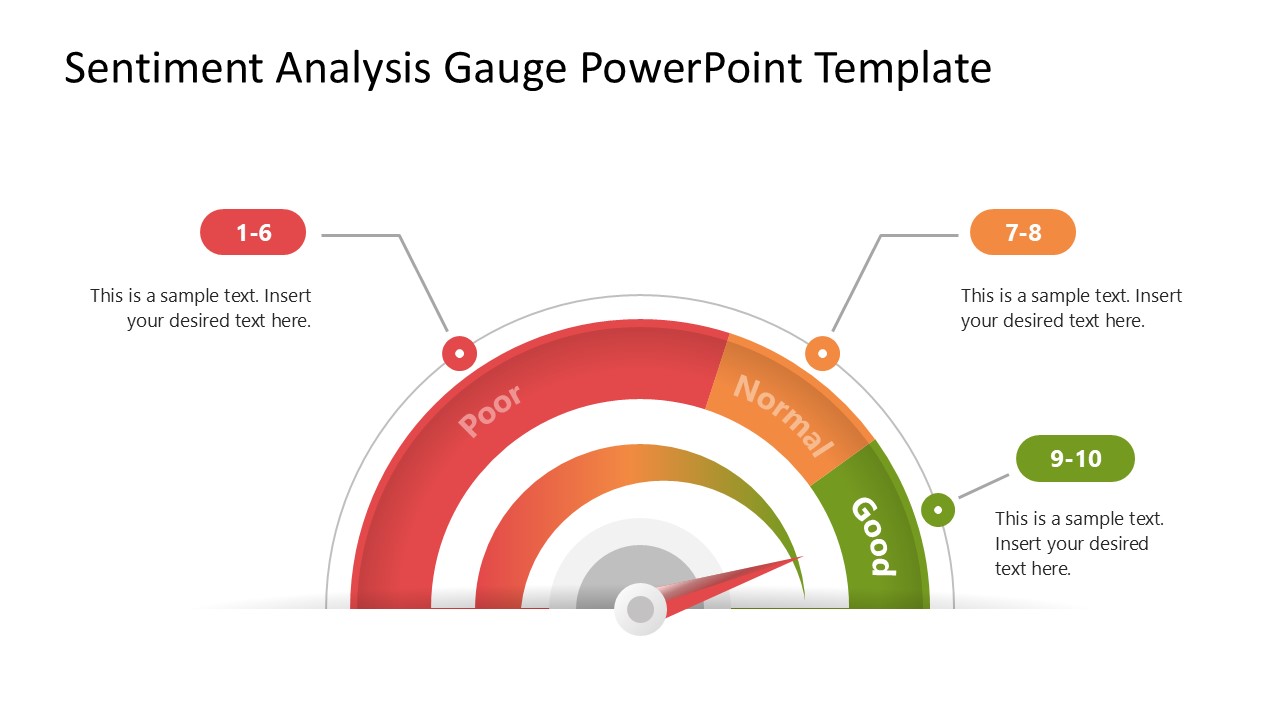 Sentiment Analysis Gauge PowerPoint Template

1-6

This is a sample text. Insert your desired text here.

7-8

This is a sample text. Insert your desired text here.

9-10

This is a sample text. Insert your desired text here.

Poor

Normal

Good